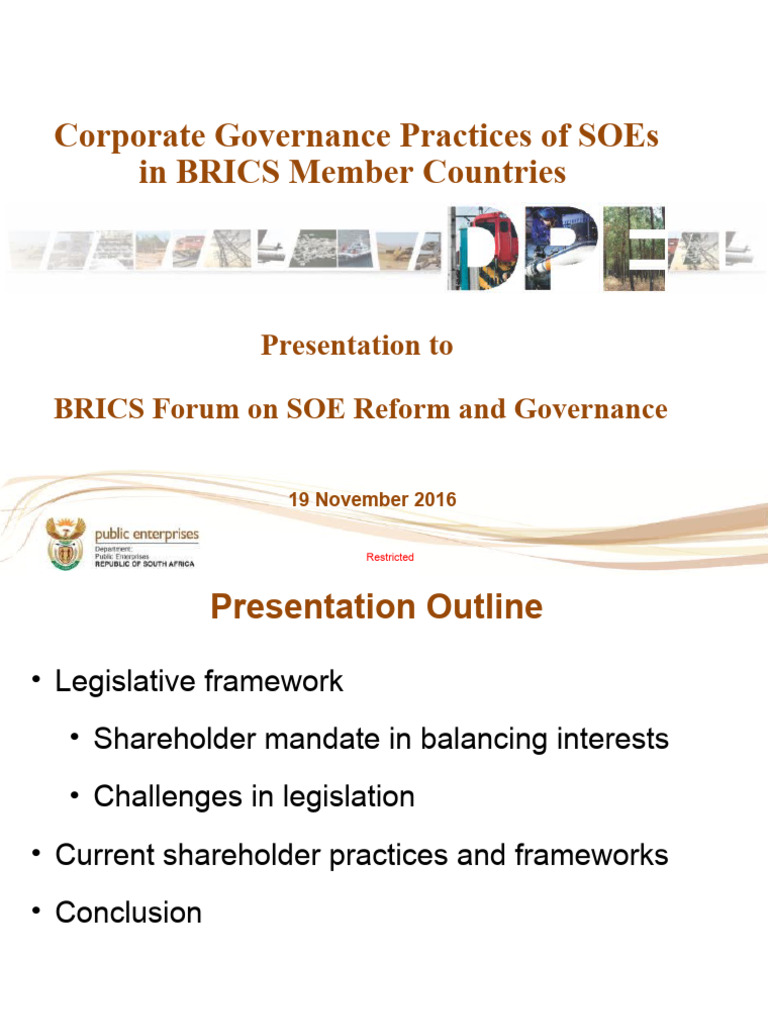 Corporate Governance Practices of SOEs in BRICS Member Countries

DPE

Presentation to

BRICS Forum on SOE Reform and Governance

19 November 2016

public enterprises
Department:
Public Enterprises
REPUBLIC OF SOUTH AFRICA

Restricted

Presentation Outline

• Legislative framework

• Shareholder mandate in balancing interests

• Challenges in legislation

• Current shareholder practices and frameworks

• Conclusion